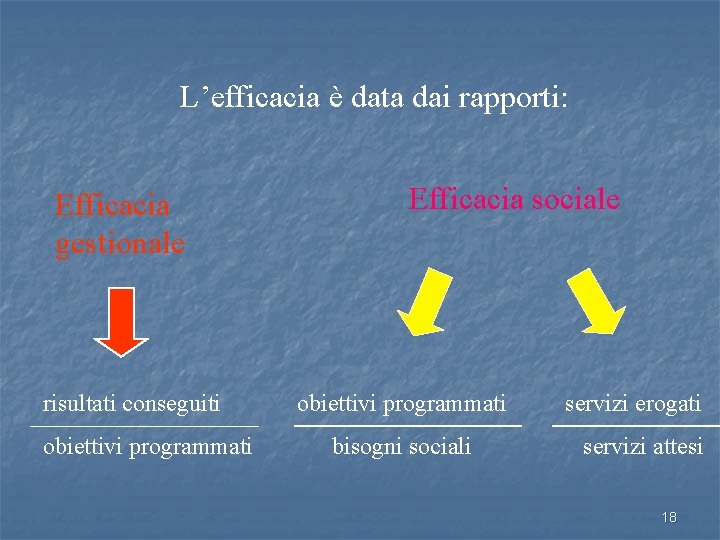 L’efficacia è data dai rapporti:

Efficacia gestionale

Efficacia sociale

$\frac{\text{risultati conseguiti}}{\text{obiettivi programmati}}$

$\frac{\text{obiettivi programmati}}{\text{bisogni sociali}}$

$\frac{\text{servizi erogati}}{\text{servizi attesi}}$

18